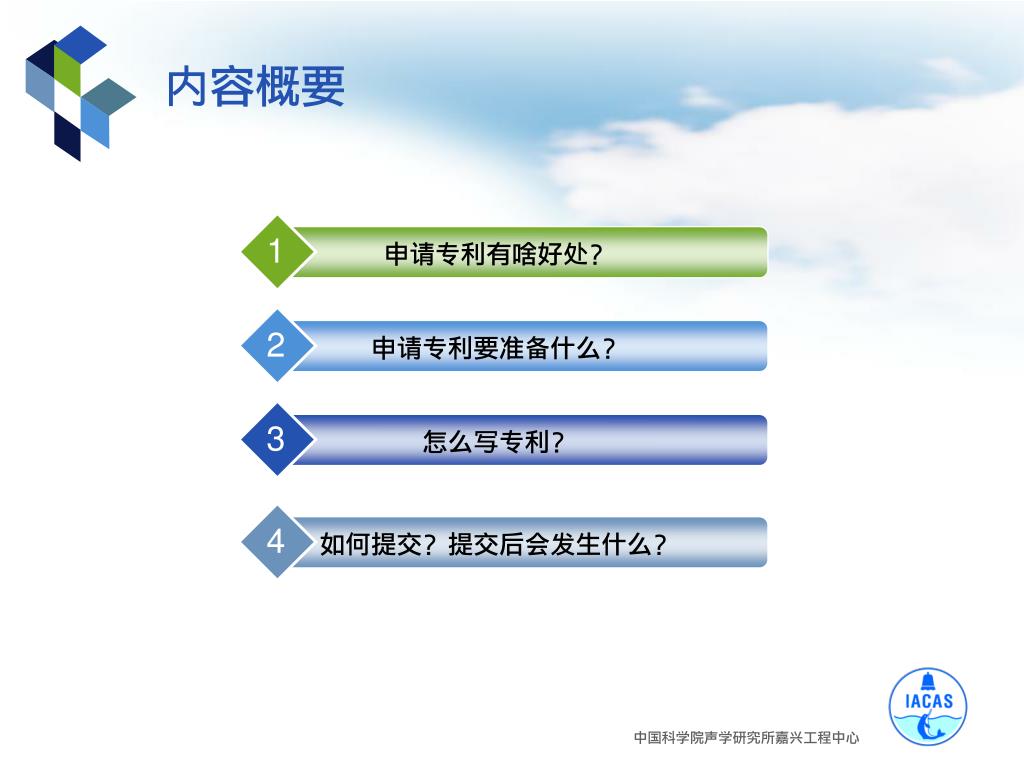 内容概要

1 申请专利有啥好处？

2 申请专利要准备什么？

3 怎么写专利？

4 如何提交？提交后会发生什么？

IACAS

中国科学院声学研究所嘉兴工程中心